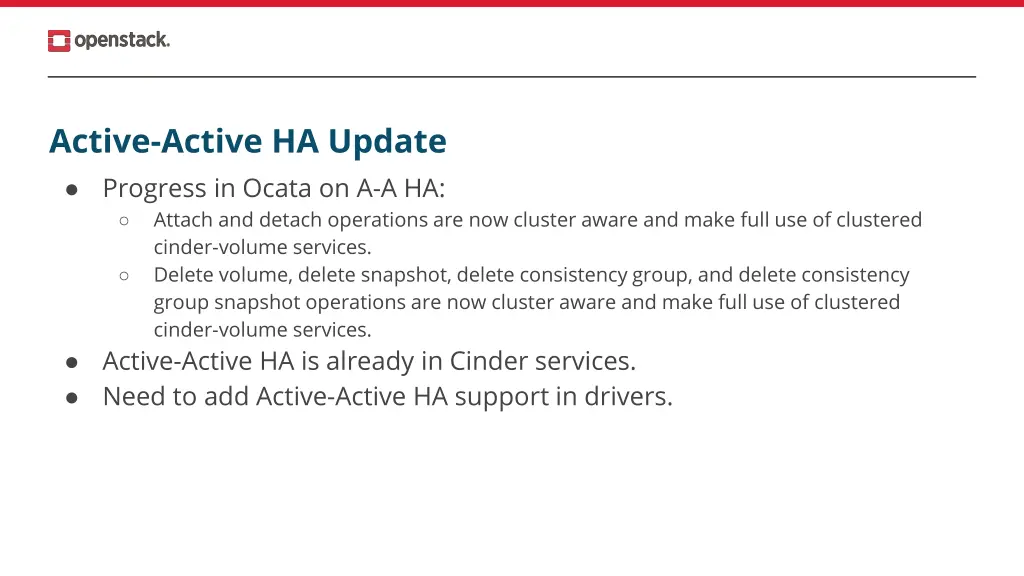 openstack.

Active-Active HA Update

● Progress in Ocata on A-A HA:
  ○ Attach and detach operations are now cluster aware and make full use of clustered cinder-volume services.
  ○ Delete volume, delete snapshot, delete consistency group, and delete consistency group snapshot operations are now cluster aware and make full use of clustered cinder-volume services.
● Active-Active HA is already in Cinder services.
● Need to add Active-Active HA support in drivers.